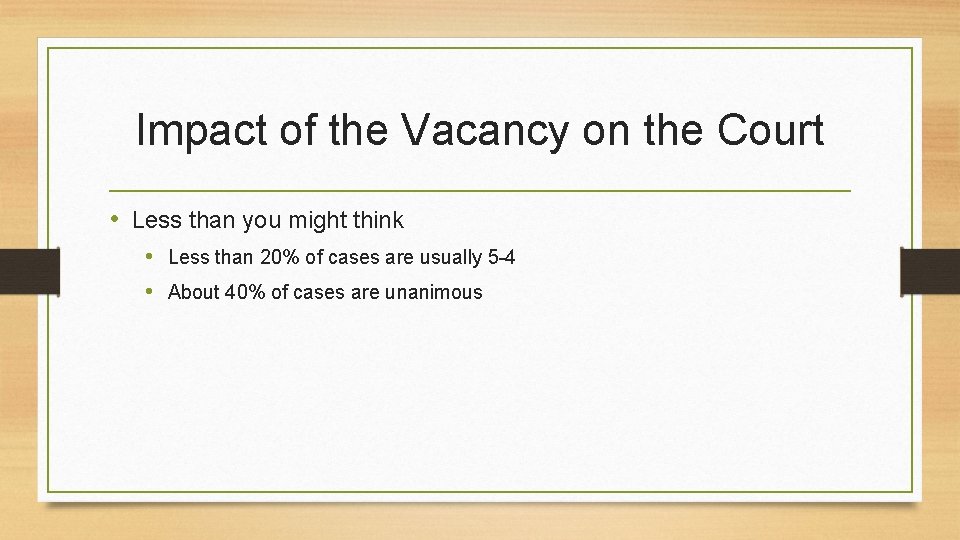 Impact of the Vacancy on the Court

• Less than you might think
 • Less than 20% of cases are usually 5-4
 • About 40% of cases are unanimous